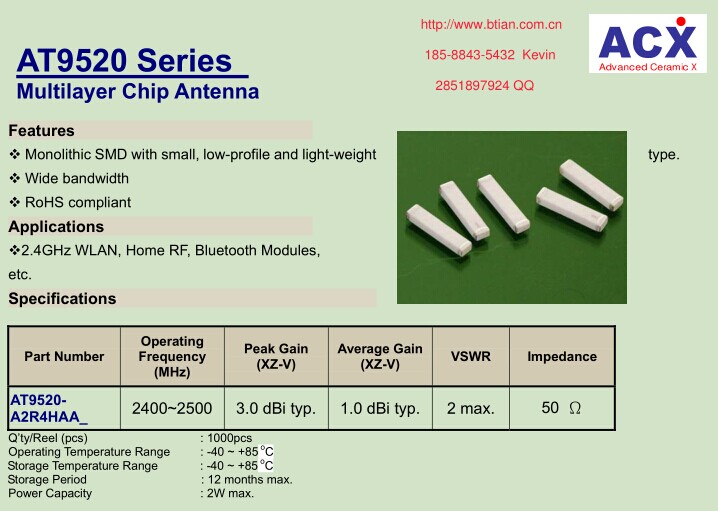 http://www.btian.com.cn
185-8843-5432 Kevin
2851897924 QQ

ACX
Advanced Ceramic X

AT9520 Series
Multilayer Chip Antenna

Features
❖ Monolithic SMD with small, low-profile and light-weight type.
❖ Wide bandwidth
❖ RoHS compliant

Applications
❖2.4GHz WLAN, Home RF, Bluetooth Modules, etc.

Specifications

| Part Number | Operating Frequency (MHz) | Peak Gain (XZ-V) | Average Gain (XZ-V) | VSWR | Impedance |
|---|---|---|---|---|---|
| AT9520-A2R4HAA_ | 2400~2500 | 3.0 dBi typ. | 1.0 dBi typ. | 2 max. | 50 Ω |

Q'ty/Reel (pcs) : 1000pcs
Operating Temperature Range : -40 ~ +85 °C
Storage Temperature Range : -40 ~ +85 °C
Storage Period : 12 months max.
Power Capacity : 2W max.